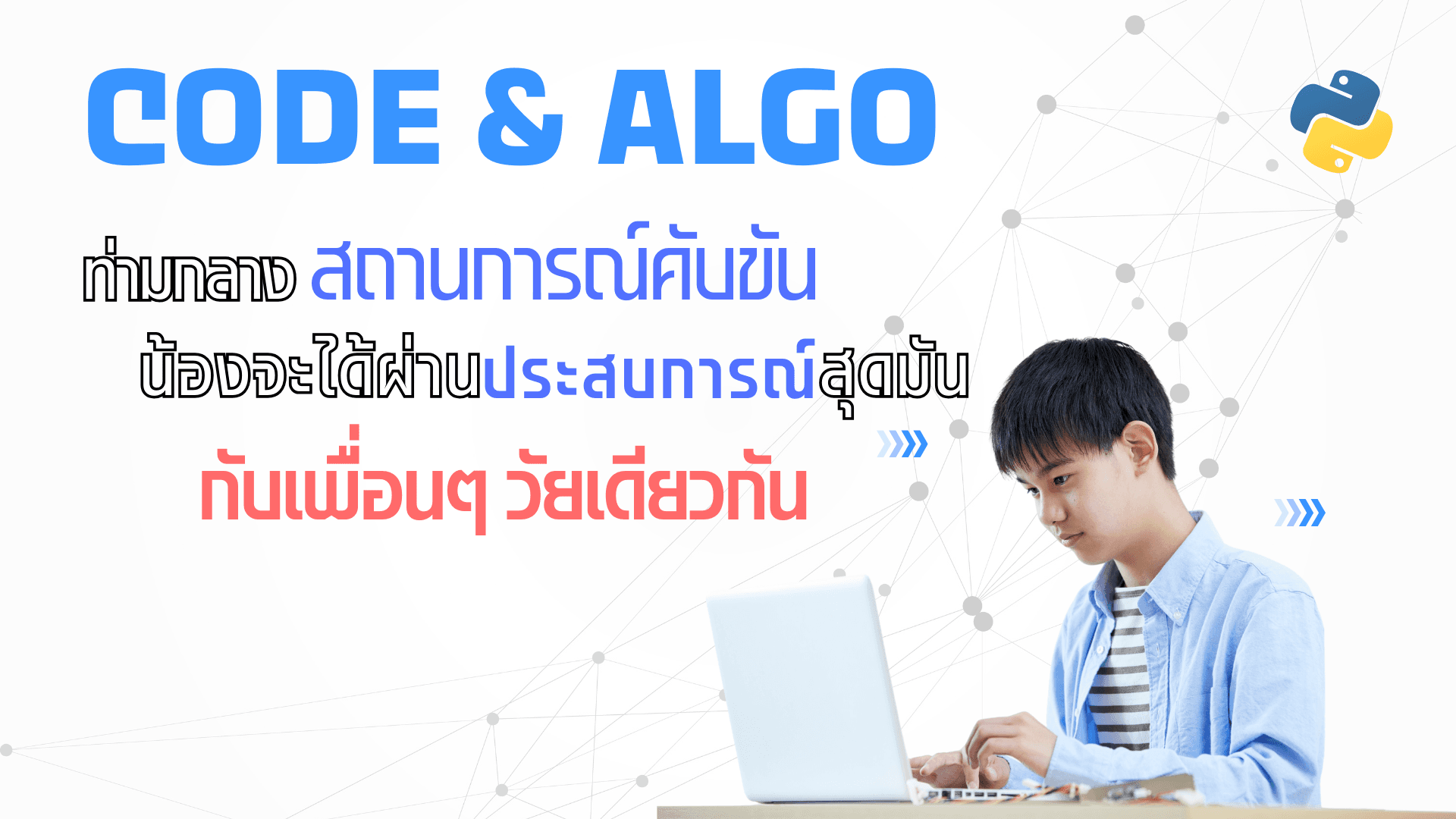 CODE & ALGO

ท่ามกลาง สถานการณ์คับขัน
น้องจะได้ผ่านประสบการณ์สุดมัน
กับเพื่อนๆ วัยเดียวกัน